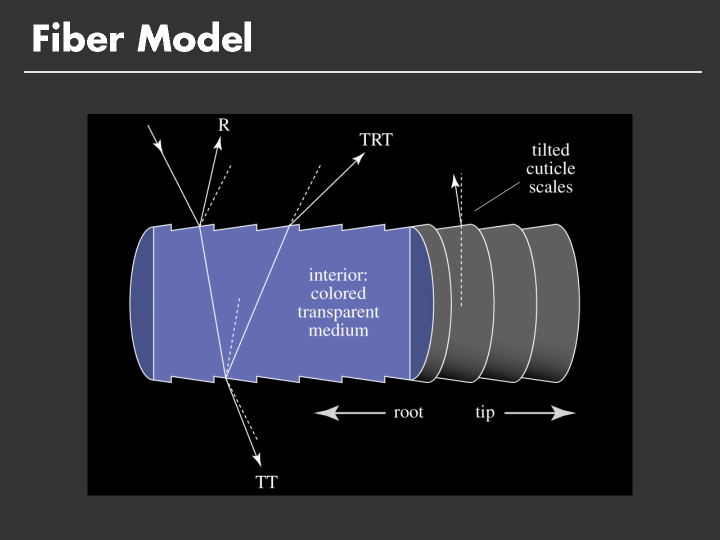 Fiber Model

R

TRT

tilted cuticle scales

interior: colored transparent medium

root

tip

TT